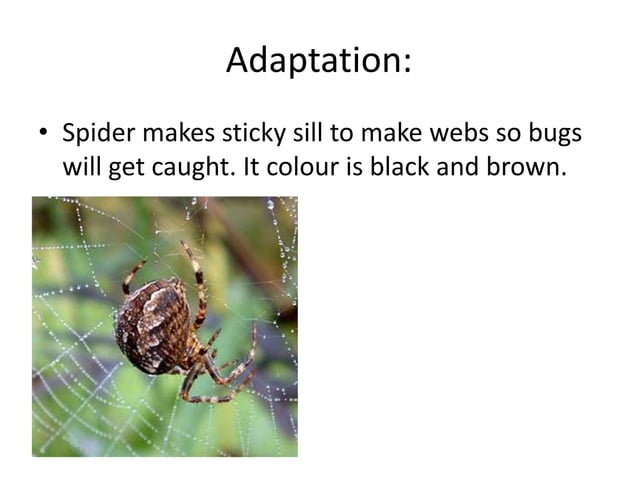 Adaptation:

• Spider makes sticky sill to make webs so bugs will get caught. It colour is black and brown.